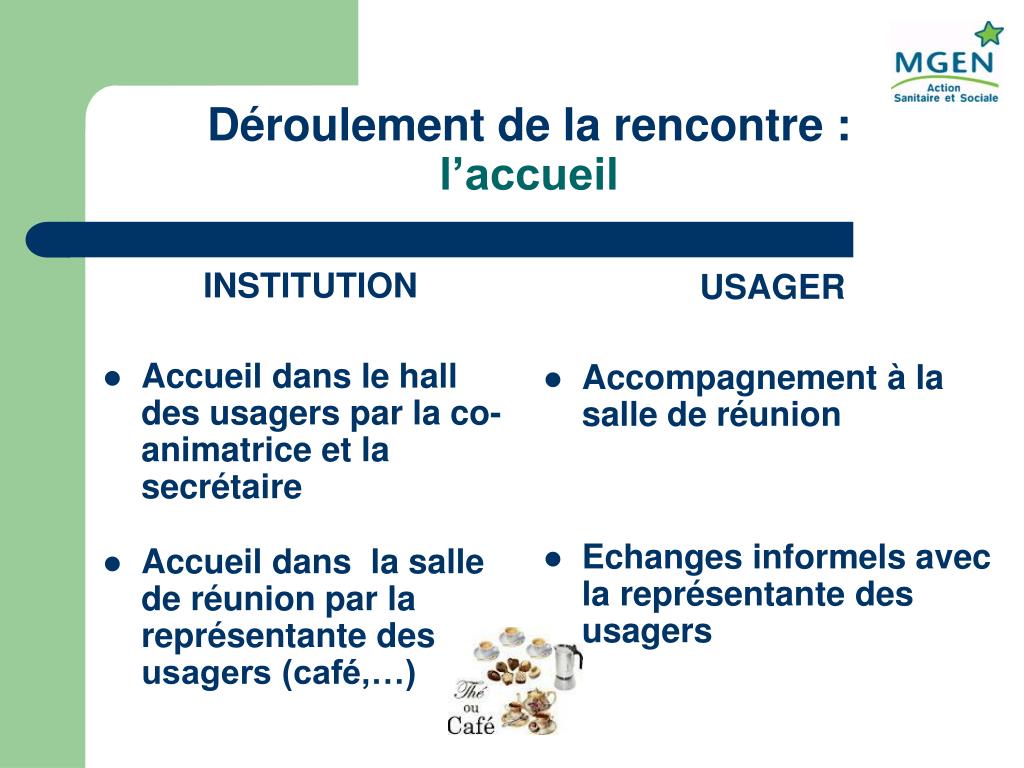 MGEN
Action
Sanitaire et Sociale

Déroulement de la rencontre :
l’accueil

INSTITUTION

- Accueil dans le hall des usagers par la co-animatrice et la secrétaire
- Accueil dans la salle de réunion par la représentante des usagers (café,…)

USAGER

- Accompagnement à la salle de réunion
- Echanges informels avec la représentante des usagers

Thé
ou
Café